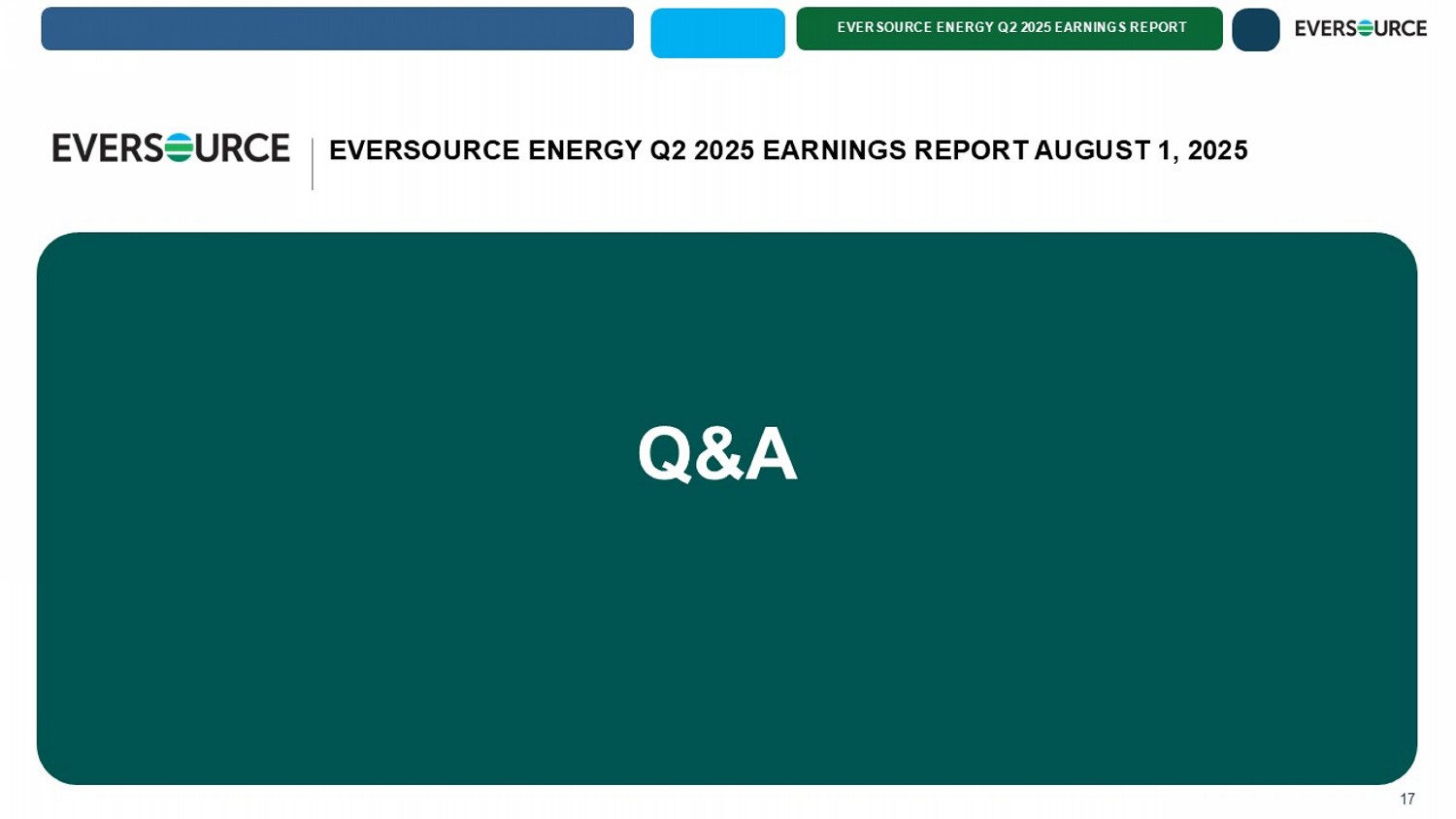 EVERSOURCE ENERGY Q2 2025 EARNINGS REPORT

EVERSOURCE

EVERSOURCE

EVERSOURCE ENERGY Q2 2025 EARNINGS REPORT AUGUST 1, 2025

Q&A

17